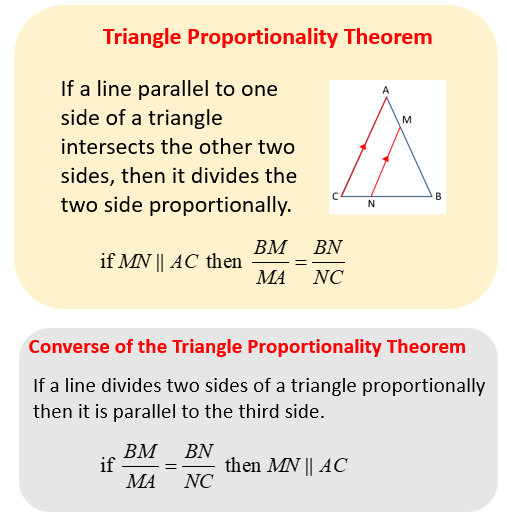 Triangle Proportionality Theorem

If a line parallel to one side of a triangle intersects the other two sides, then it divides the two side proportionally.

A
M
C
N
B

if $MN \parallel AC$ then $\frac{BM}{MA} = \frac{BN}{NC}$

Converse of the Triangle Proportionality Theorem

If a line divides two sides of a triangle proportionally then it is parallel to the third side.

if $\frac{BM}{MA} = \frac{BN}{NC}$ then $MN \parallel AC$